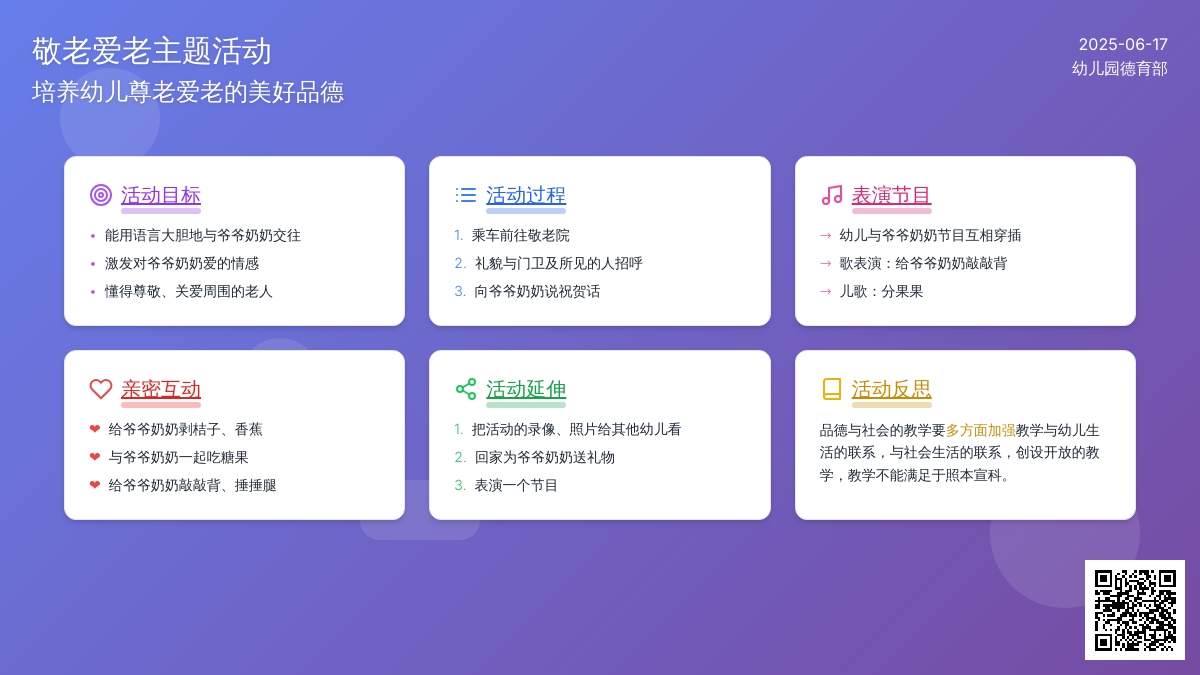 敬老爱老主题活动

培养幼儿尊老爱老的美好品德

2025-06-17
幼儿园德育部

活动目标

• 能用语言大胆地与爷爷奶奶交往
• 激发对爷爷奶奶爱的情感
• 懂得尊敬、关爱周围的老人

活动过程

1. 乘车前往敬老院
2. 礼貌与门卫及所见的人招呼
3. 向爷爷奶奶说祝贺话

表演节目

→ 幼儿与爷爷奶奶节目互相穿插
→ 歌表演：给爷爷奶奶敲敲背
→ 儿歌：分果果

亲密互动

❤ 给爷爷奶奶剥桔子、香蕉
❤ 与爷爷奶奶一起吃糖果
❤ 给爷爷奶奶敲敲背、捶捶腿

活动延伸

1. 把活动的录像、照片给其他幼儿看
2. 回家为爷爷奶奶送礼物
3. 表演一个节目

活动反思

品德与社会的教学要多方面加强教学与幼儿生活的联系，与社会生活的联系，创设开放的教学，教学不能满足于照本宣科。